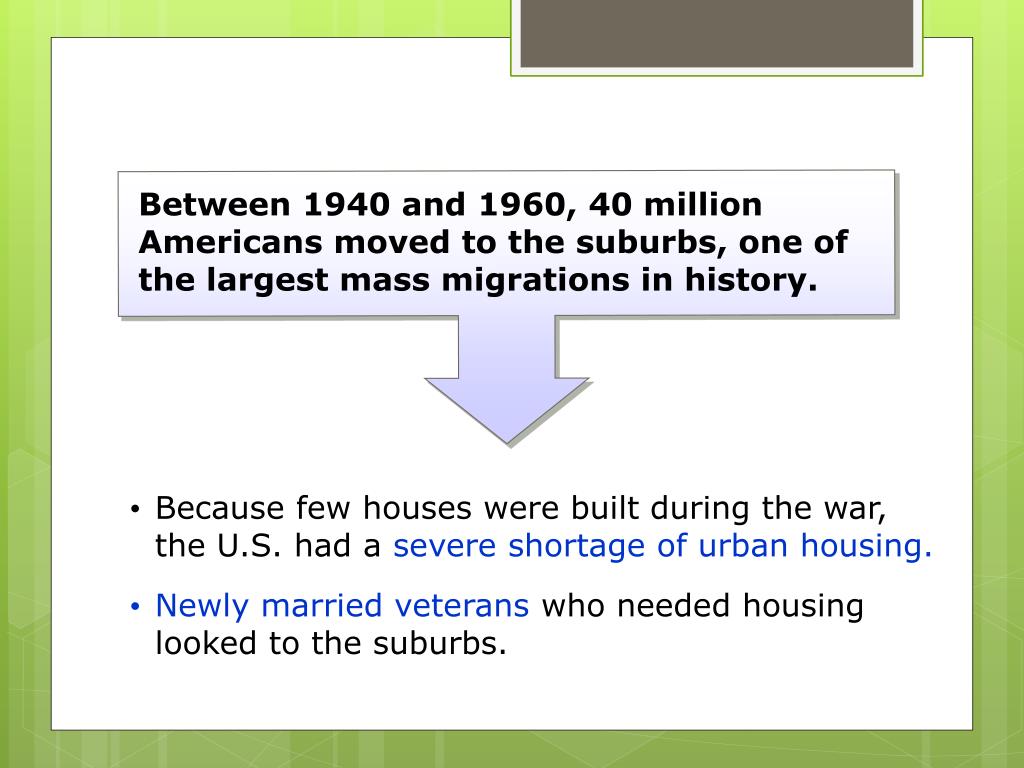 Between 1940 and 1960, 40 million Americans moved to the suburbs, one of the largest mass migrations in history.

• Because few houses were built during the war, the U.S. had a severe shortage of urban housing.

• Newly married veterans who needed housing looked to the suburbs.